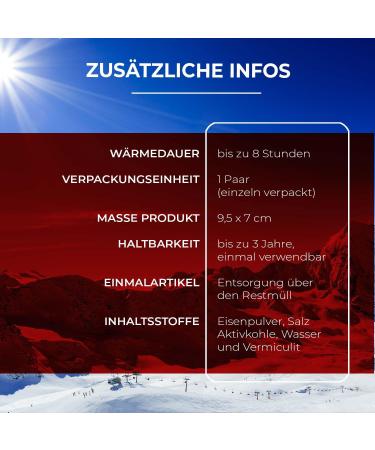 ZUSÄTZLICHE INFOS

| | |
|---|---|
| WÄRMEDAUER | bis zu 8 Stunden |
| VERPACKUNGSEINHEIT | 1 Paar (einzeln verpackt) |
| MASSE PRODUKT | 9,5 x 7 cm |
| HALTBARKEIT | bis zu 3 Jahre, einmal verwendbar |
| EINMALARTIKEL | Entsorgung über den Restmüll |
| INHALTSSTOFFE | Eisenpulver, Salz Aktivkohle, Wasser und Vermiculit |